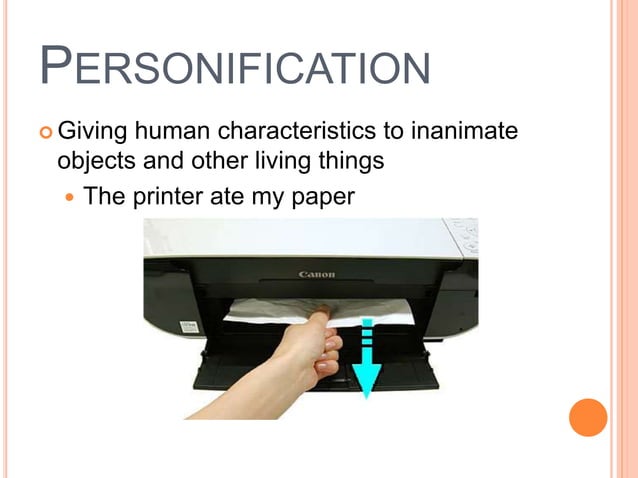 PERSONIFICATION

Giving human characteristics to inanimate objects and other living things

The printer ate my paper

Canon